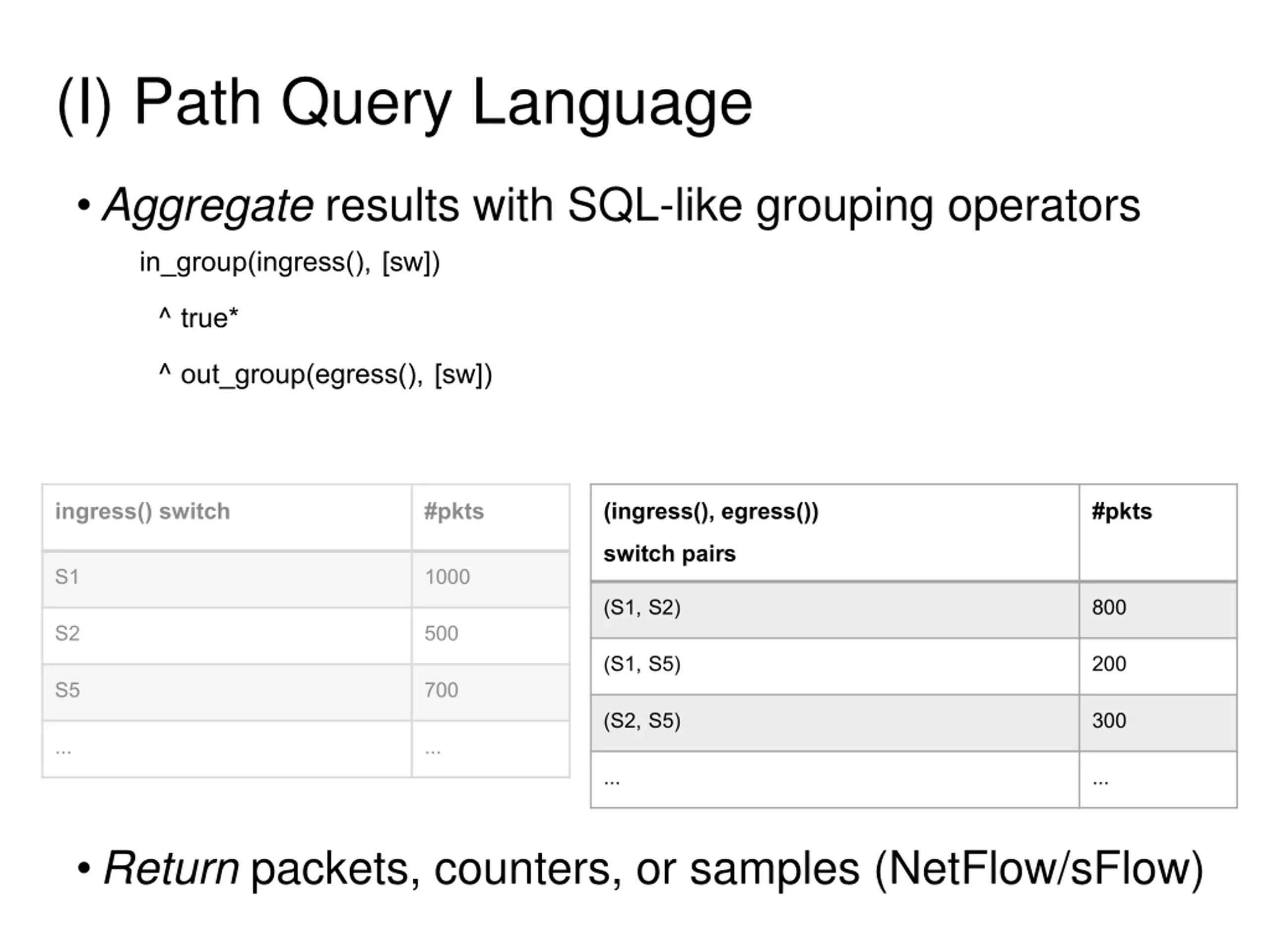 (I) Path Query Language

• Aggregate results with SQL-like grouping operators

in_group(ingress(), [sw])

^ true*

^ out_group(egress(), [sw])

| ingress() switch | #pkts |
|---|---|
| S1 | 1000 |
| S2 | 500 |
| S5 | 700 |
| ... | ... |

| (ingress(), egress()) switch pairs | #pkts |
|---|---|
| (S1, S2) | 800 |
| (S1, S5) | 200 |
| (S2, S5) | 300 |
| ... | ... |

• Return packets, counters, or samples (NetFlow/sFlow)